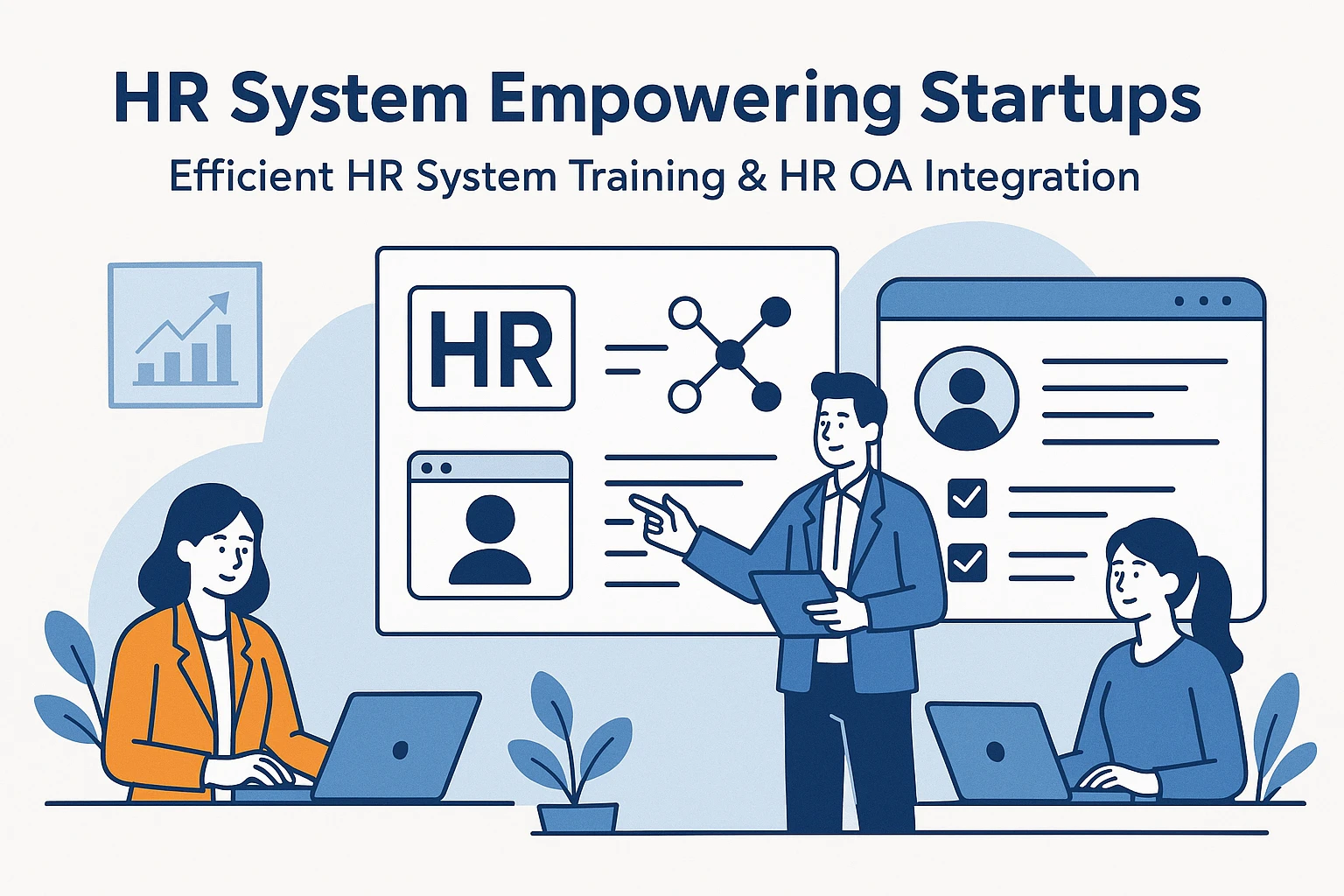 HR System Empowering Startups

Efficient HR System Training & HR OA Integration

HR